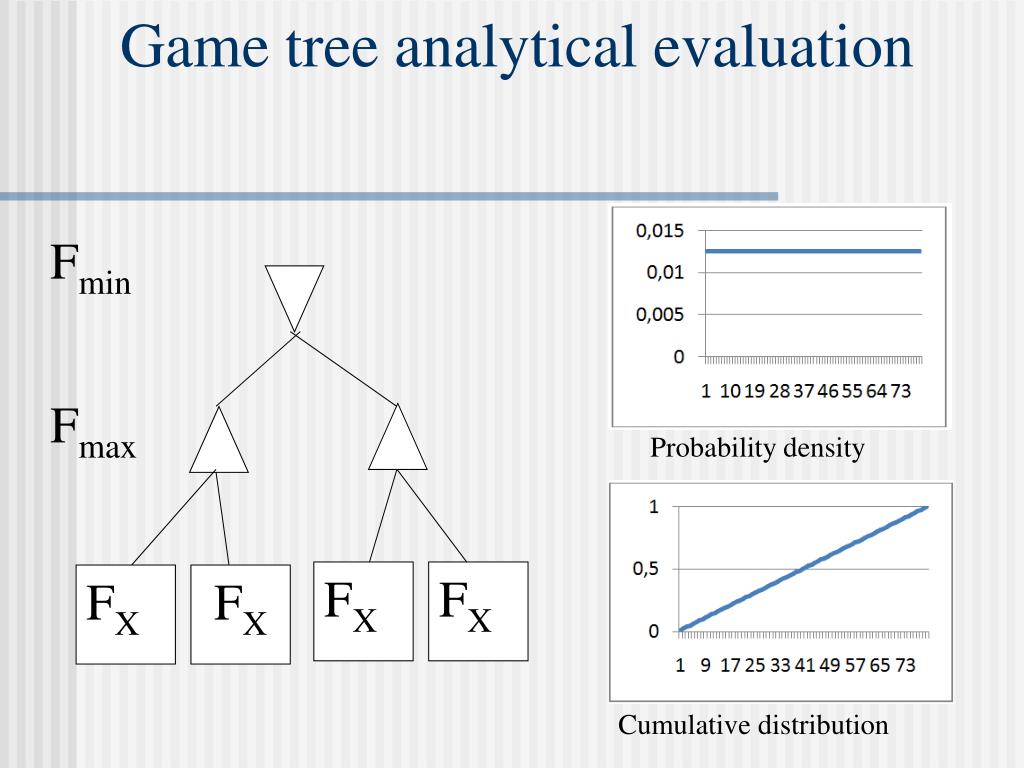 Game tree analytical evaluation

$F_{min}$

$F_{max}$

$F_X$ $F_X$ $F_X$ $F_X$

0,015
0,01
0,005
0
1 10 19 28 37 46 55 64 73

Probability density

1
0,5
0
1 9 17 25 33 41 49 57 65 73

Cumulative distribution